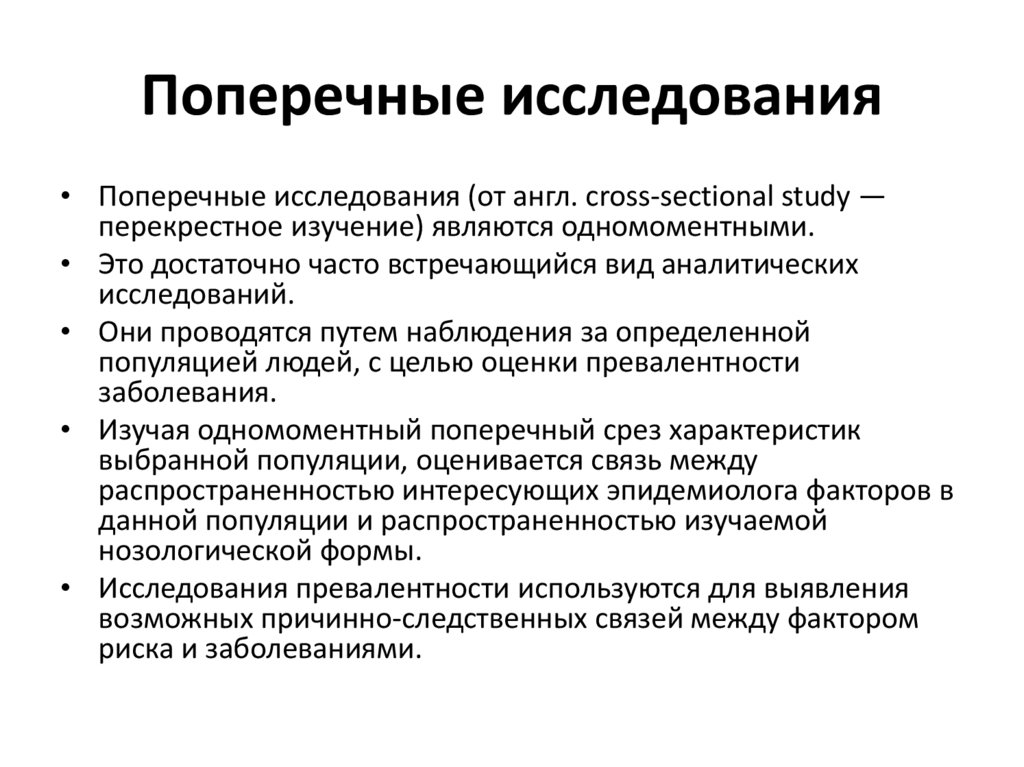 Поперечные исследования

• Поперечные исследования (от англ. cross-sectional study — перекрестное изучение) являются одномоментными.
• Это достаточно часто встречающийся вид аналитических исследований.
• Они проводятся путем наблюдения за определенной популяцией людей, с целью оценки превалентности заболевания.
• Изучая одномоментный поперечный срез характеристик выбранной популяции, оценивается связь между распространенностью интересующих эпидемиолога факторов в данной популяции и распространенностью изучаемой нозологической формы.
• Исследования превалентности используются для выявления возможных причинно-следственных связей между фактором риска и заболеваниями.